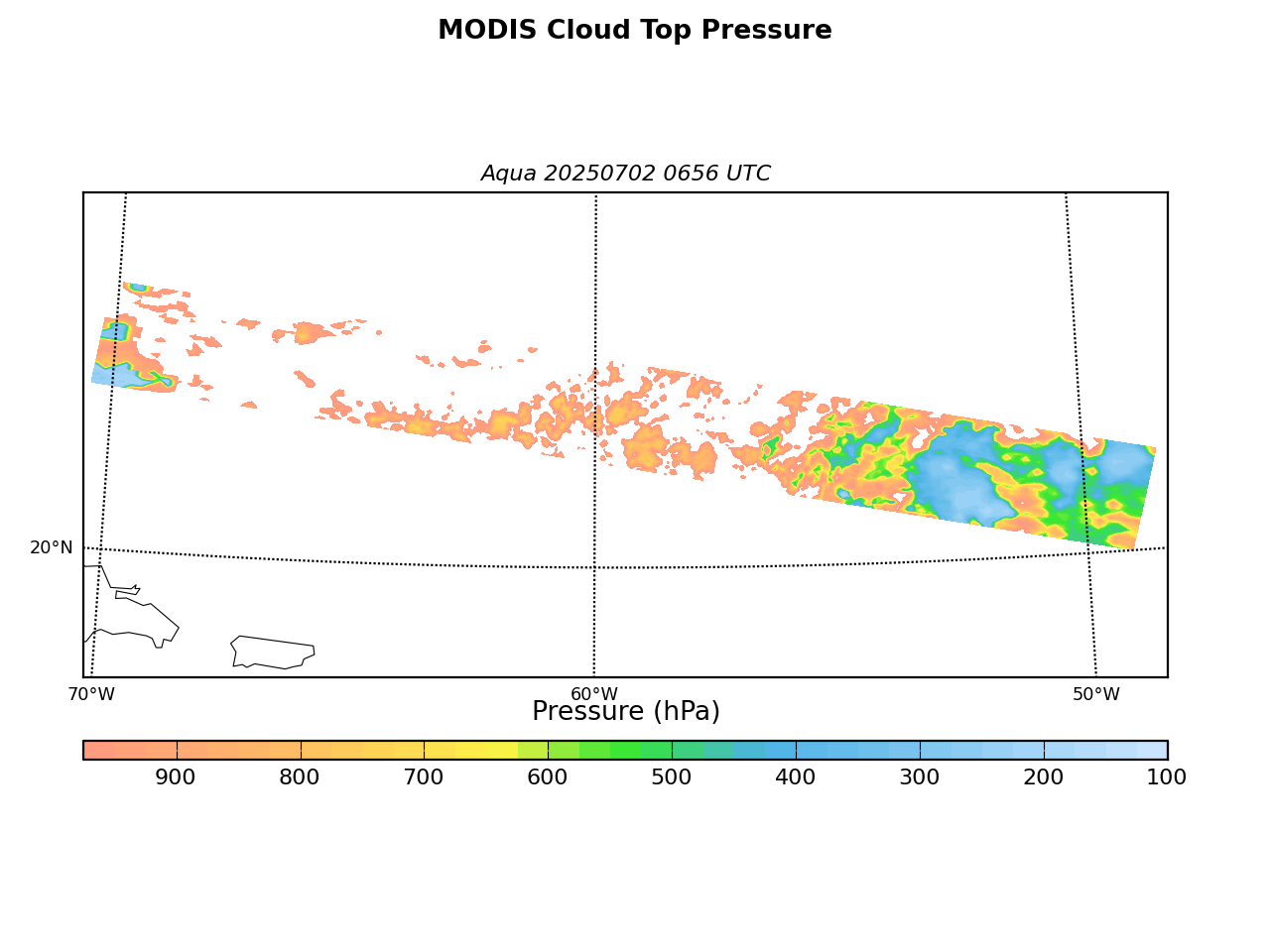 MODIS Cloud Top Pressure

Aqua 20250702 0656 UTC

20°N

70°W

60°W

50°W

Pressure (hPa)

900 800 700 600 500 400 300 200 100